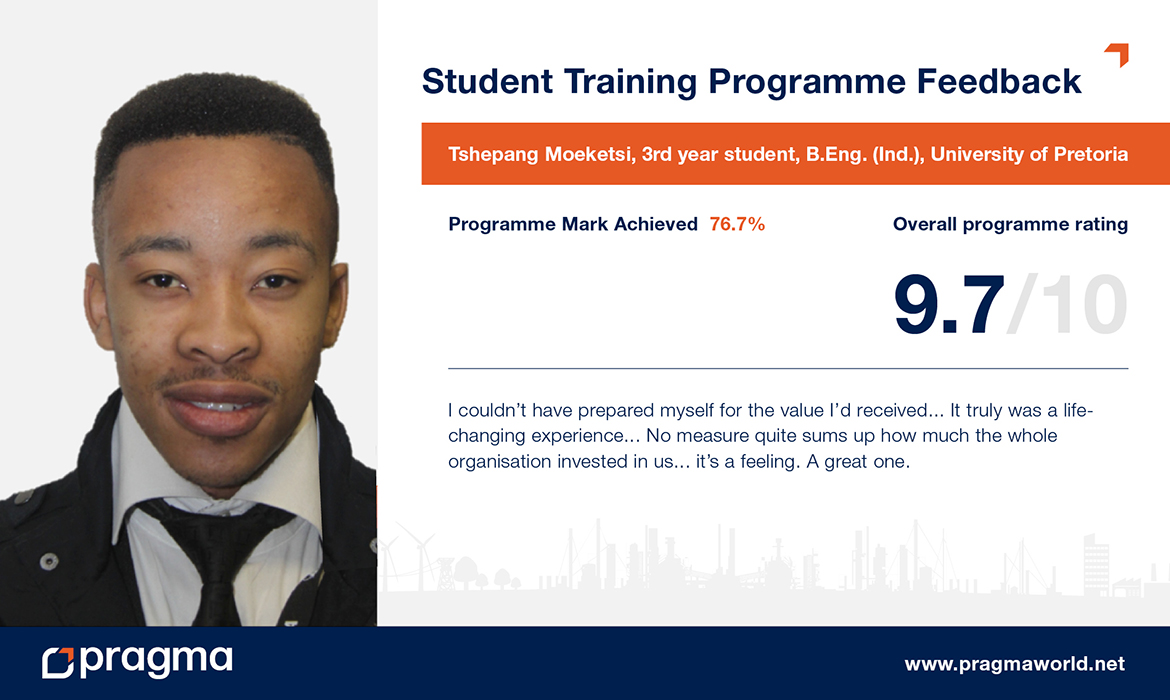 Student Training Programme Feedback

Tshepang Moeketsi, 3rd year student, B.Eng. (Ind.), University of Pretoria

Programme Mark Achieved 76.7%

Overall programme rating

9.7/10

I couldn't have prepared myself for the value I'd received... It truly was a life-changing experience... No measure quite sums up how much the whole organisation invested in us... it's a feeling. A great one.

pragma

www.pragmaworld.net